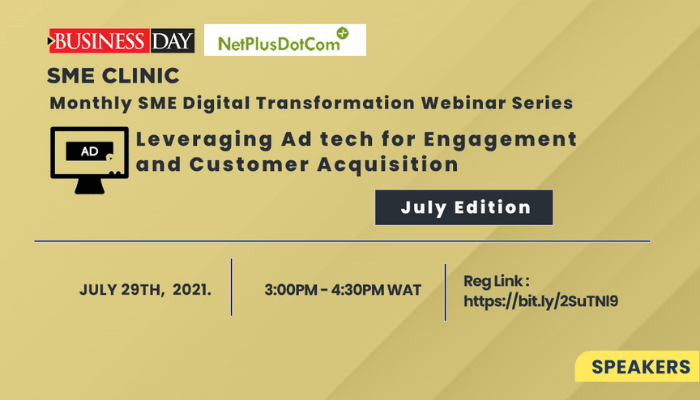 BUSINESS DAY

NetPlusDotCom

SME CLINIC

Monthly SME Digital Transformation Webinar Series

AD

Leveraging Ad tech for Engagement and Customer Acquisition

July Edition

JULY 29TH, 2021.

3:00PM - 4:30PM WAT

Reg Link : https://bit.ly/2SuTNI9

SPEAKERS